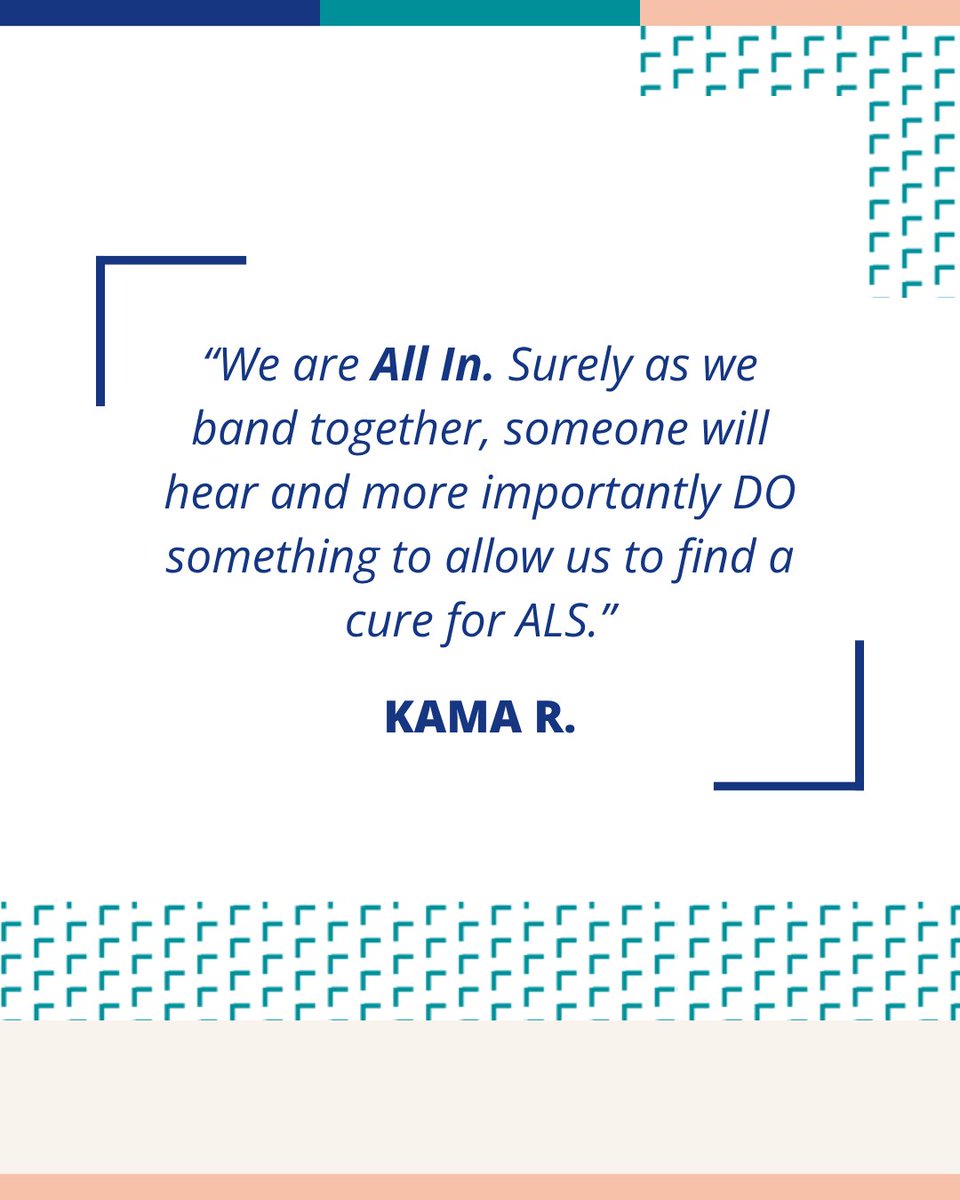 “We are All In. Surely as we band together, someone will hear and more importantly DO something to allow us to find a cure for ALS.”

KAMA R.